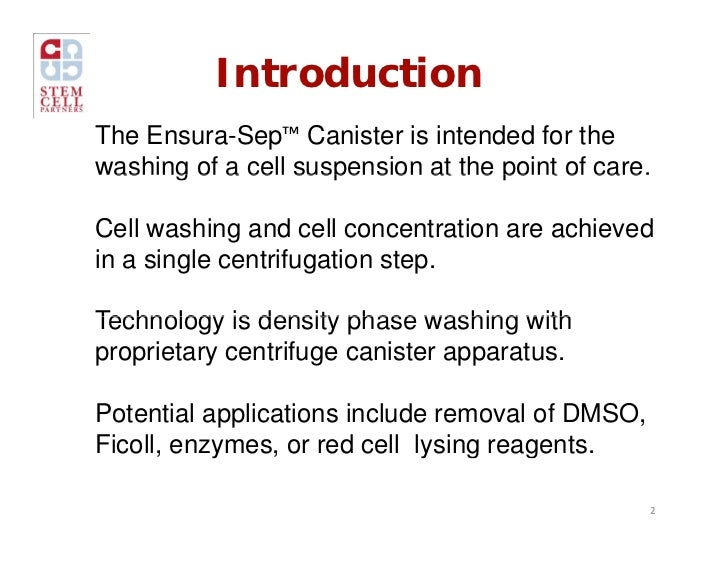 STEM CELL PARTNERS

Introduction

The Ensura-Sep™ Canister is intended for the washing of a cell suspension at the point of care.

Cell washing and cell concentration are achieved in a single centrifugation step.

Technology is density phase washing with proprietary centrifuge canister apparatus.

Potential applications include removal of DMSO, Ficoll, enzymes, or red cell lysing reagents.

2